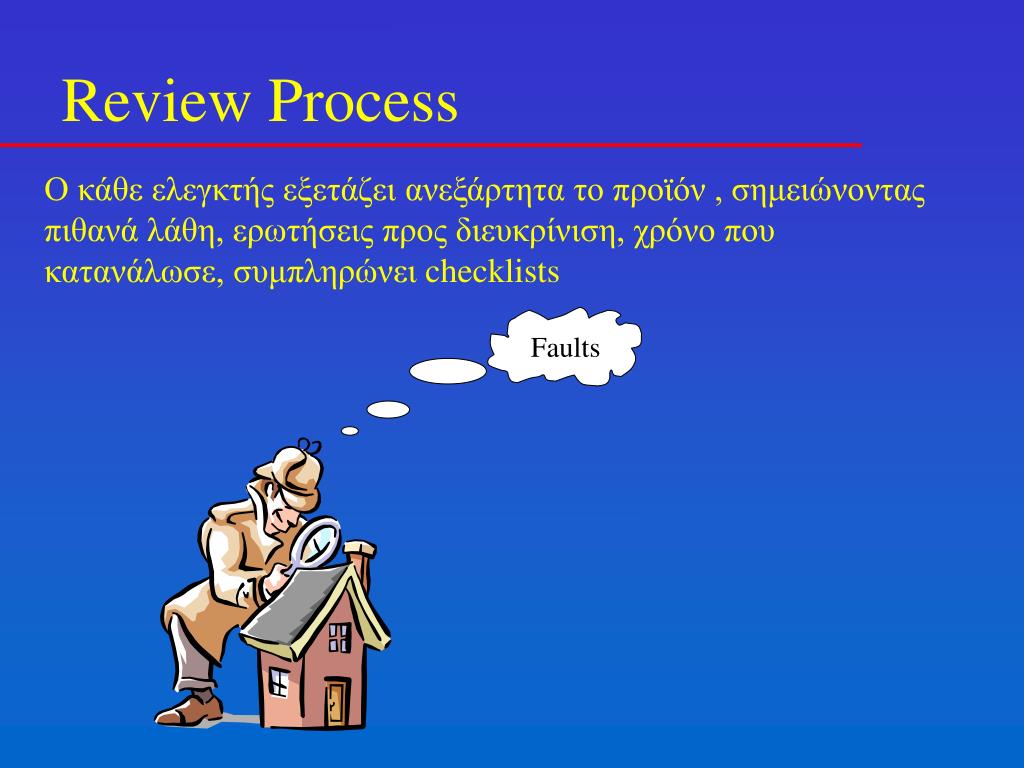 Review Process

Ο κάθε ελεγκτής εξετάζει ανεξάρτητα το προϊόν , σημειώνοντας πιθανά λάθη, ερωτήσεις προς διευκρίνιση, χρόνο που κατανάλωσε, συμπληρώνει checklists

Faults